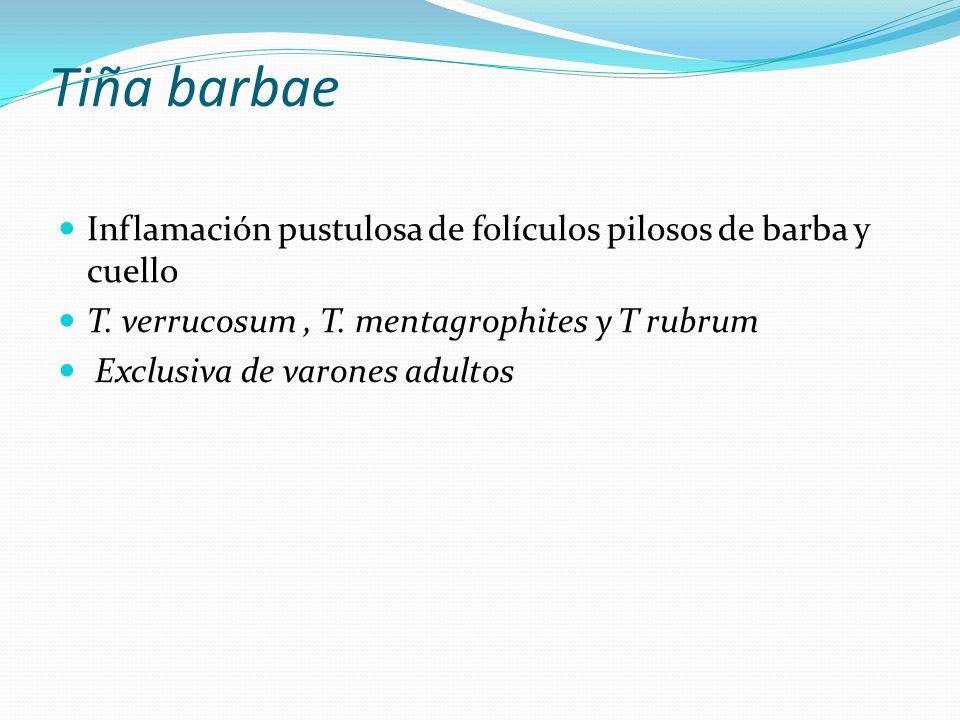 Tiña barbae

- Inflamación pustulosa de folículos pilosos de barba y cuello
- T. verrucosum , T. mentagrophites y T rubrum
- Exclusiva de varones adultos